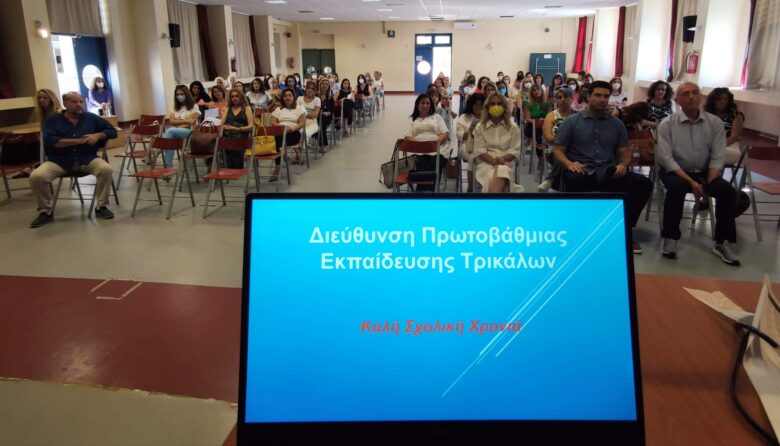 Διεύθυνση Πρωτοβάθμιας Εκπαίδευσης Τρικάλων

Καλή Σχολική Χρονιά